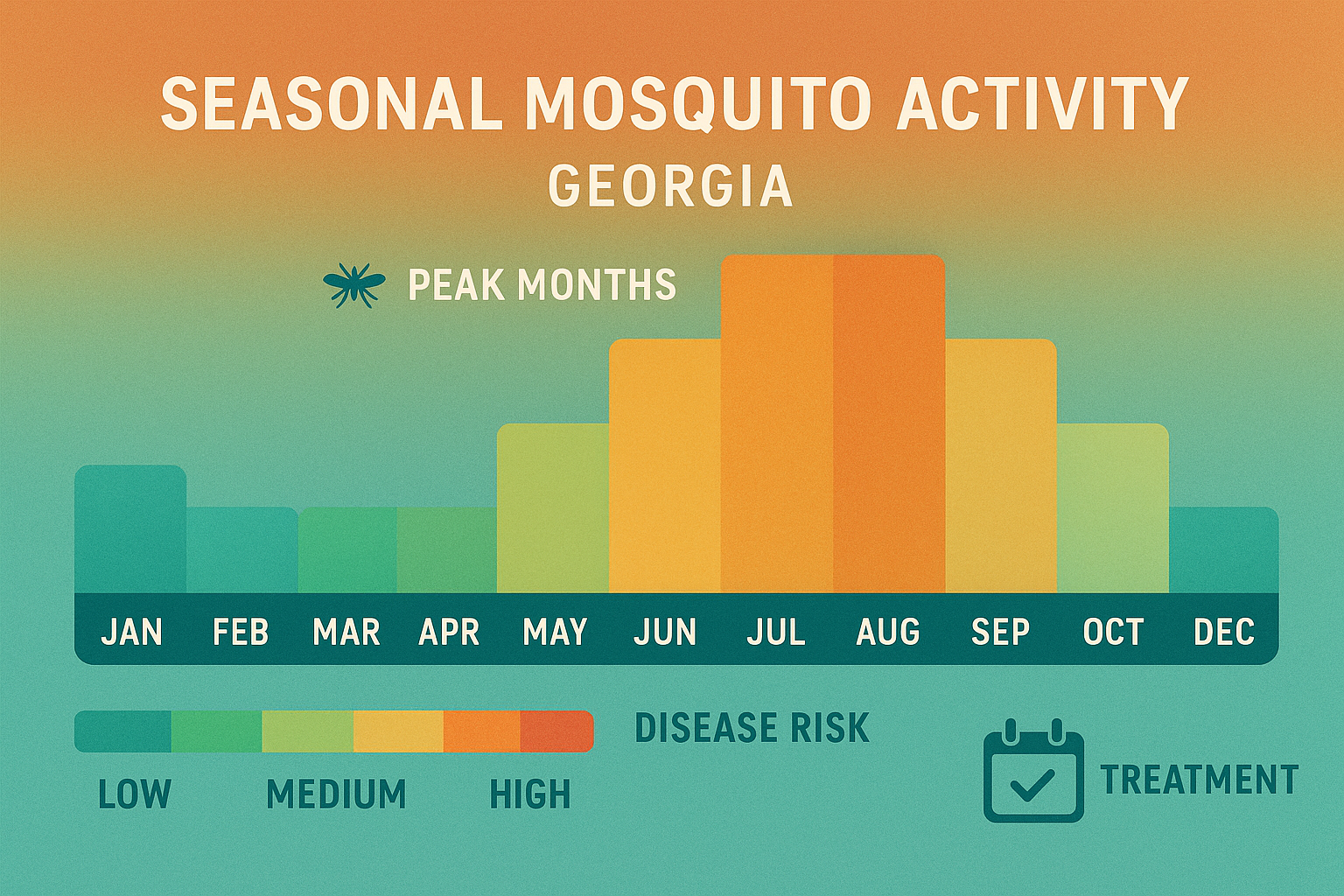 SEASONAL MOSQUITO ACTIVITY
GEORGIA

PEAK MONTHS

JAN FEB MAR APR MAY JUN JUL AUG SEP OCT DEC

DISEASE RISK

LOW MEDIUM HIGH

TREATMENT